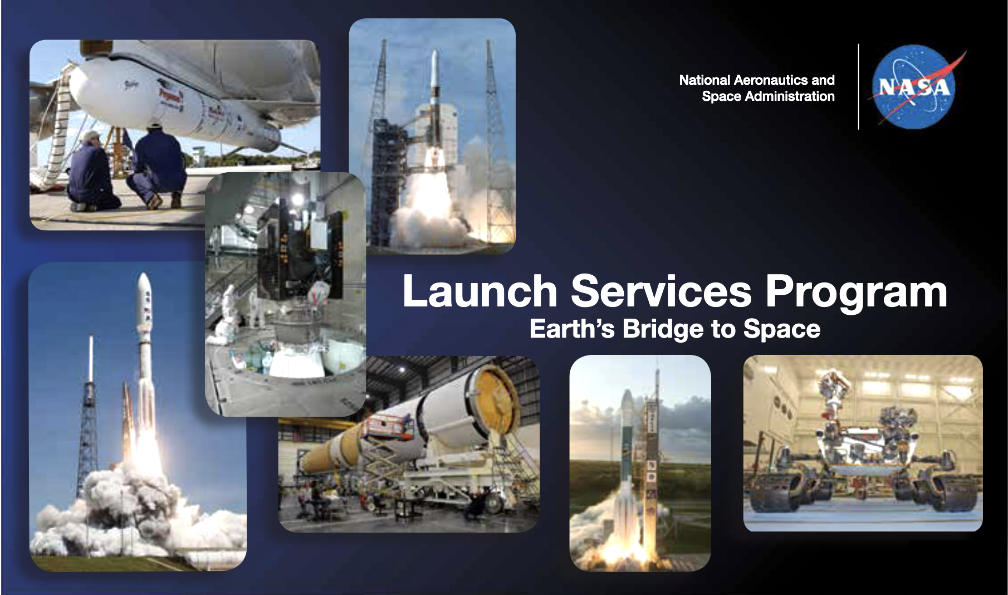 National Aeronautics and Space Administration

NASA

Launch Services Program
Earth's Bridge to Space